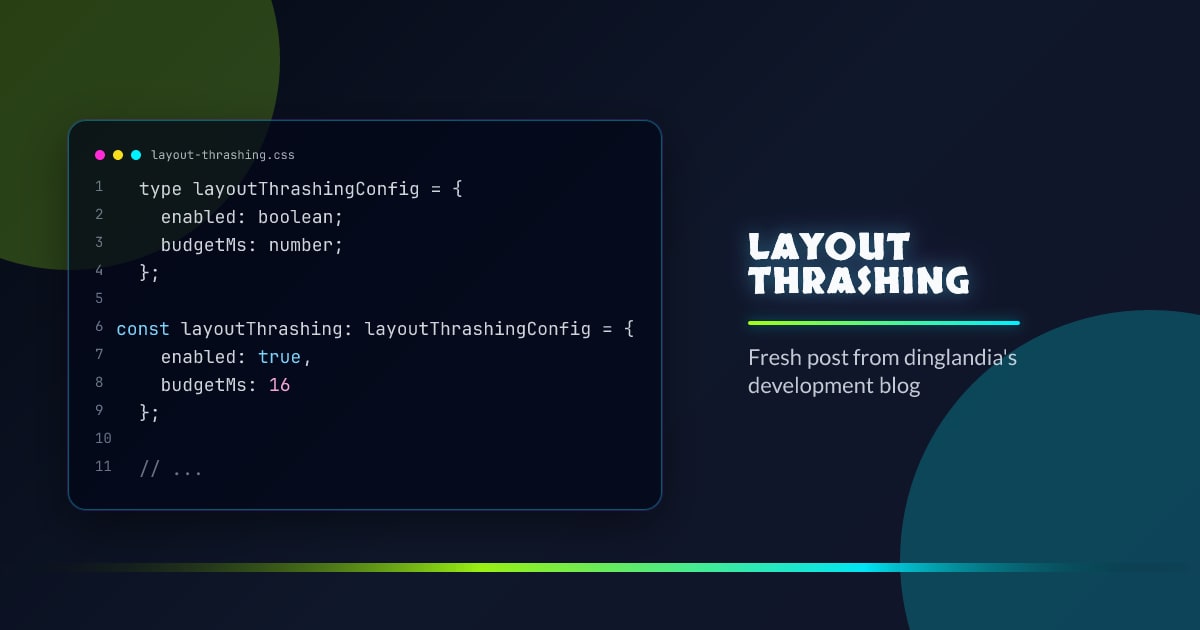 layout-thrashing.css

1 type layoutThrashingConfig = {
2 enabled: boolean;
3 budgetMs: number;
4 };
5
6 const layoutThrashing: layoutThrashingConfig = {
7 enabled: true,
8 budgetMs: 16
9 };
10
11 // ...

LAYOUT THRASHING

Fresh post from dinglandia's development blog